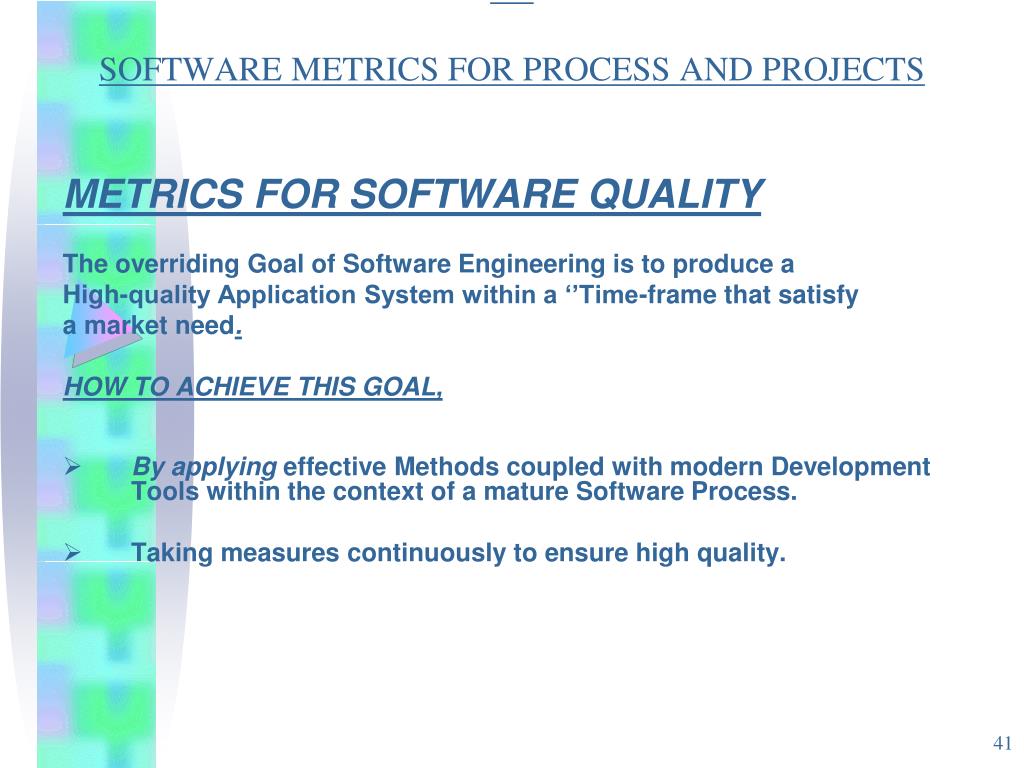 SOFTWARE METRICS FOR PROCESS AND PROJECTS

METRICS FOR SOFTWARE QUALITY

The overriding Goal of Software Engineering is to produce a High-quality Application System within a ‘’Time-frame that satisfy a market need.

HOW TO ACHIEVE THIS GOAL,

➢ By applying effective Methods coupled with modern Development Tools within the context of a mature Software Process.

➢ Taking measures continuously to ensure high quality.

41